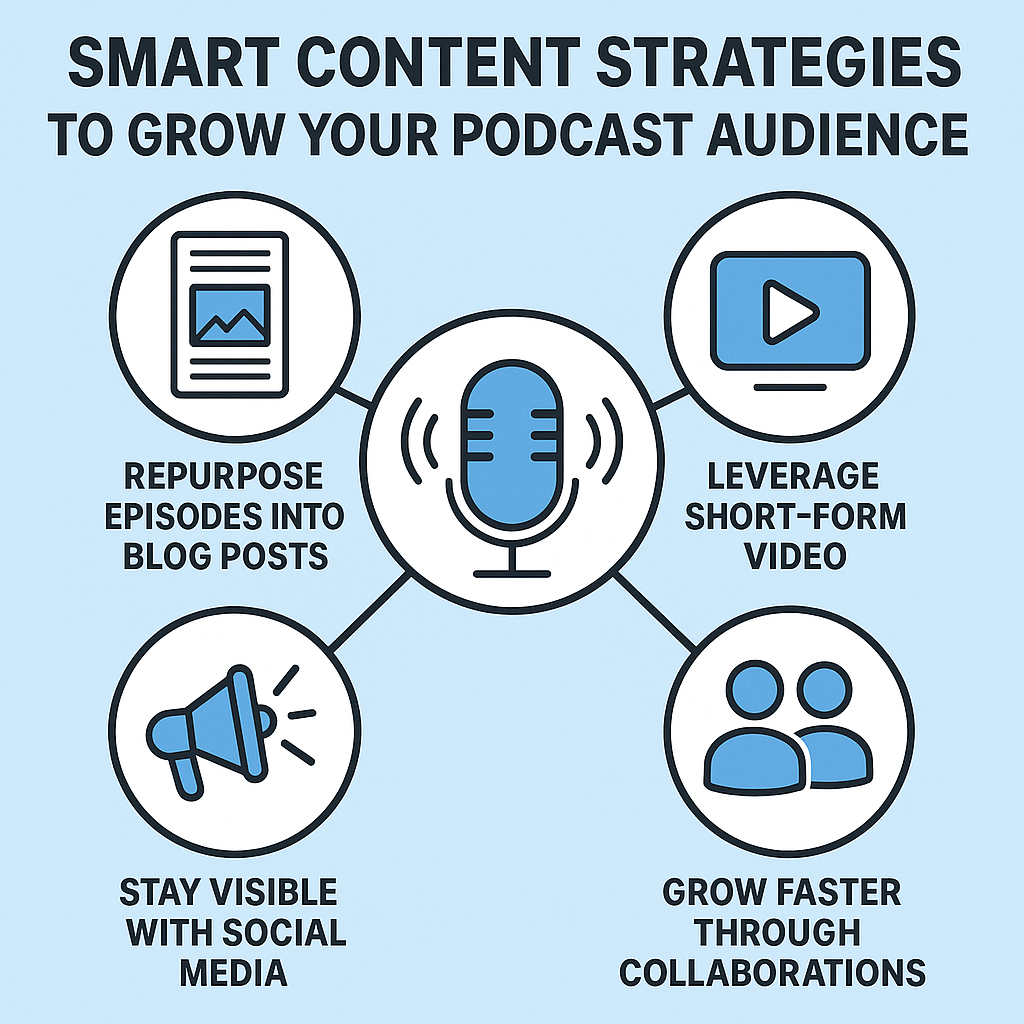 SMART CONTENT STRATEGIES
TO GROW YOUR PODCAST AUDIENCE

REPURPOSE EPISODES INTO BLOG POSTS

LEVERAGE SHORT-FORM VIDEO

STAY VISIBLE WITH SOCIAL MEDIA

GROW FASTER THROUGH COLLABORATIONS